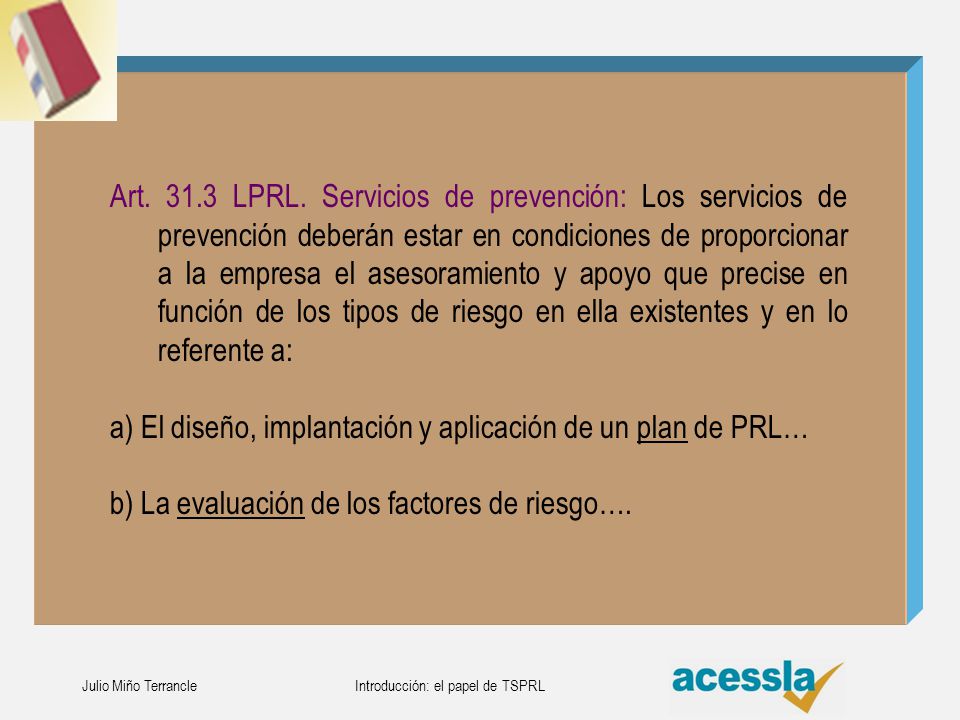 Art. 31.3 LPRL. Servicios de prevención: Los servicios de prevención deberán estar en condiciones de proporcionar a la empresa el asesoramiento y apoyo que precise en función de los tipos de riesgo en ella existentes y en lo referente a:

a) El diseño, implantación y aplicación de un plan de PRL…

b) La evaluación de los factores de riesgo….

Julio Miño Terrancle

Introducción: el papel de TSPRL

acessla